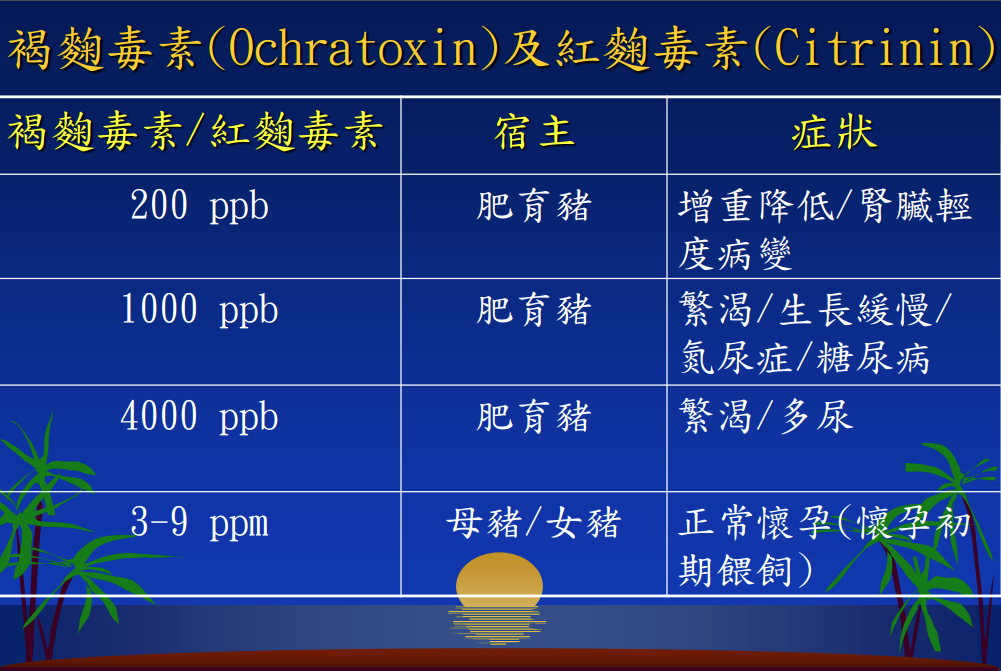 褐麴毒素(Ochratoxin)及紅麴毒素(Citrinin)

| 褐麴毒素/紅麴毒素 | 宿主 | 症狀 |
|---|---|---|
| 200 ppb | 肥育豬 | 增重降低/腎臟輕度病變 |
| 1000 ppb | 肥育豬 | 繁渴/生長緩慢/氮尿症/糖尿病 |
| 4000 ppb | 肥育豬 | 繁渴/多尿 |
| 3-9 ppm | 母豬/女豬 | 正常懷孕(懷孕初期餵飼) |